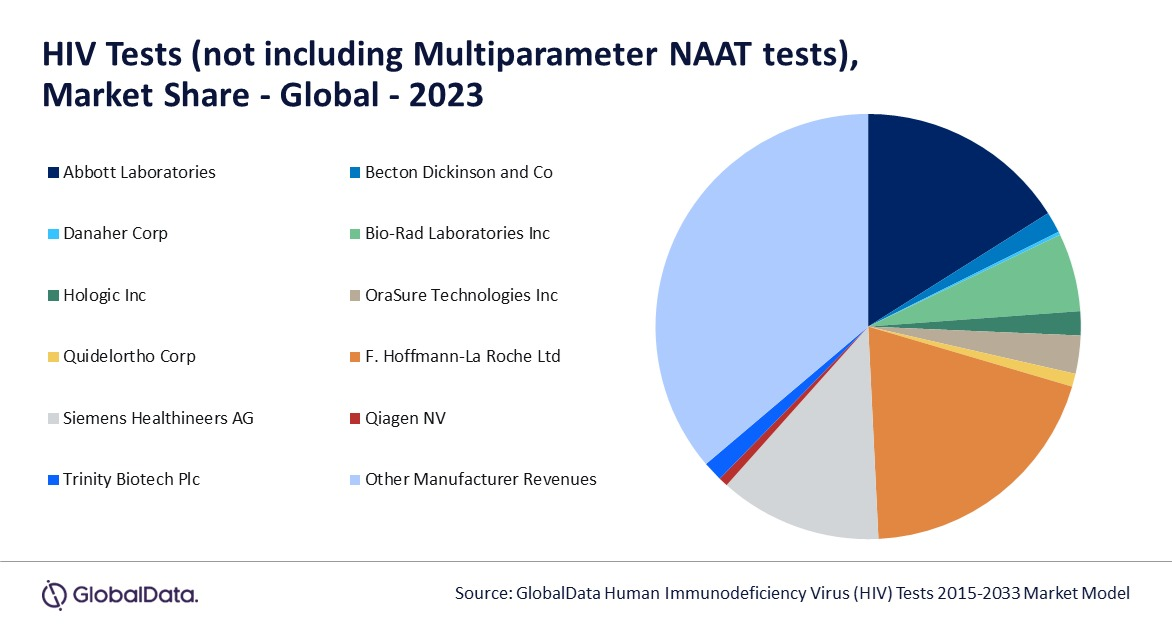 HIV Tests (not including Multiparameter NAAT tests), Market Share - Global - 2023

Abbott Laboratories
Becton Dickinson and Co
Danaher Corp
Bio-Rad Laboratories Inc
Hologic Inc
OraSure Technologies Inc
Quidelortho Corp
F. Hoffmann-La Roche Ltd
Siemens Healthineers AG
Qiagen NV
Trinity Biotech Plc
Other Manufacturer Revenues

GlobalData.

Source: GlobalData Human Immunodeficiency Virus (HIV) Tests 2015-2033 Market Model